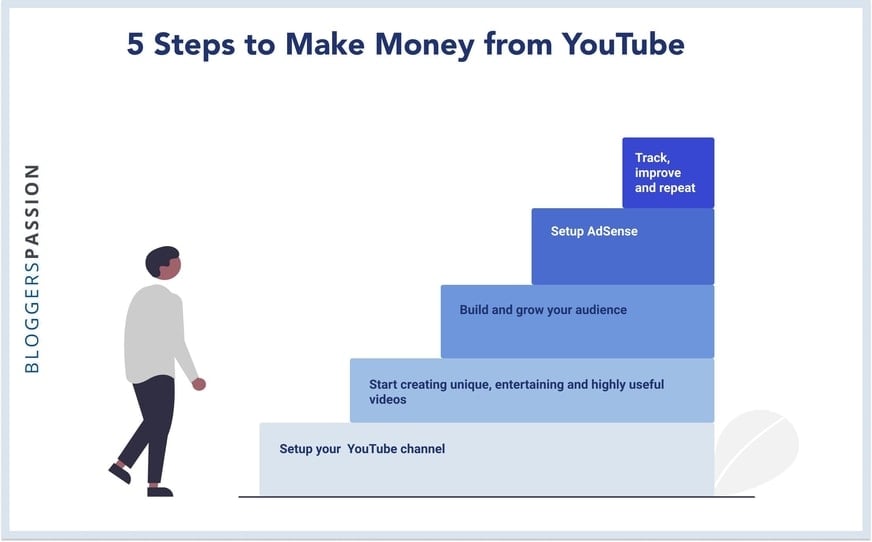 5 Steps to Make Money from YouTube

BLOGGERSPASSION

Track, improve and repeat

Setup AdSense

Build and grow your audience

Start creating unique, entertaining and highly useful videos

Setup your YouTube channel